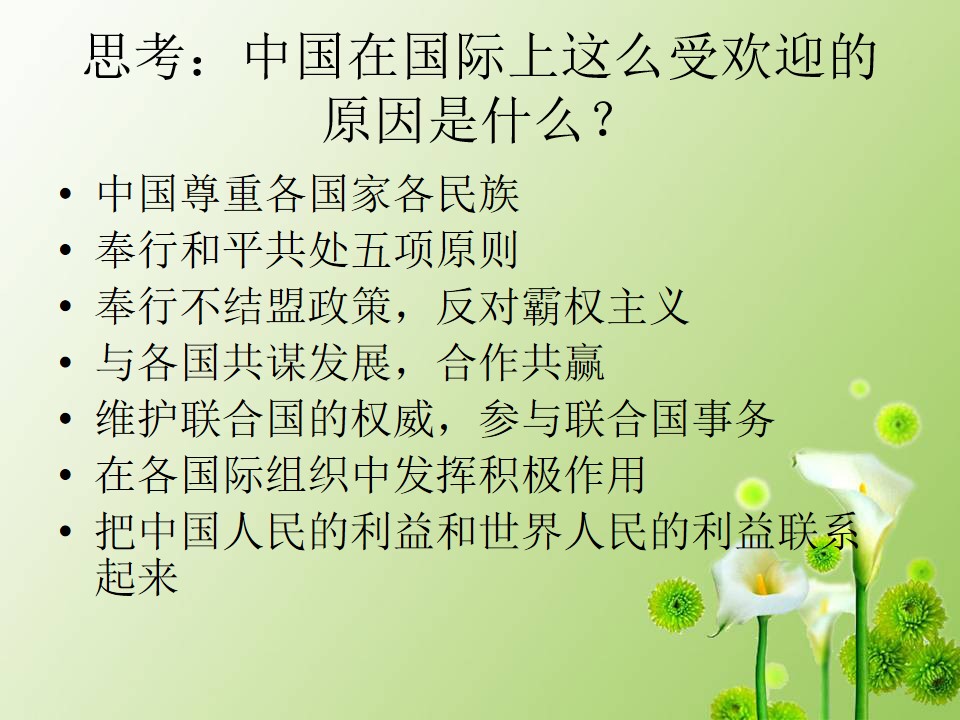 思考：中国在国际上这么受欢迎的原因是什么？

• 中国尊重各国家各民族
• 奉行和平共处五项原则
• 奉行不结盟政策，反对霸权主义
• 与各国共谋发展，合作共赢
• 维护联合国的权威，参与联合国事务
• 在各国际组织中发挥积极作用
• 把中国人民的利益和世界人民的利益联系起来